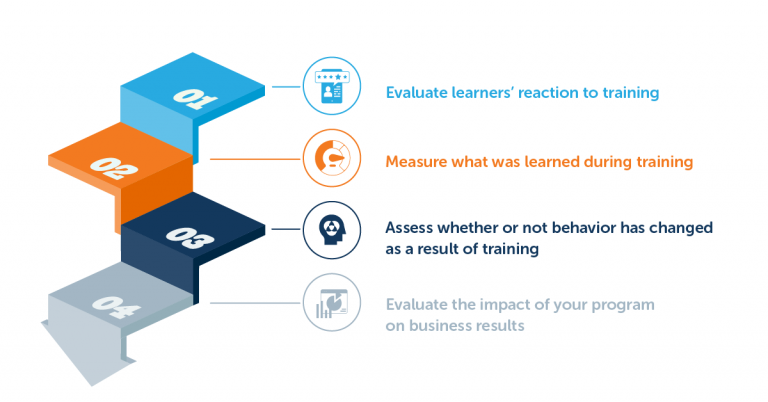 01

Evaluate learners' reaction to training

02

Measure what was learned during training

03

Assess whether or not behavior has changed as a result of training

04

Evaluate the impact of your program on business results